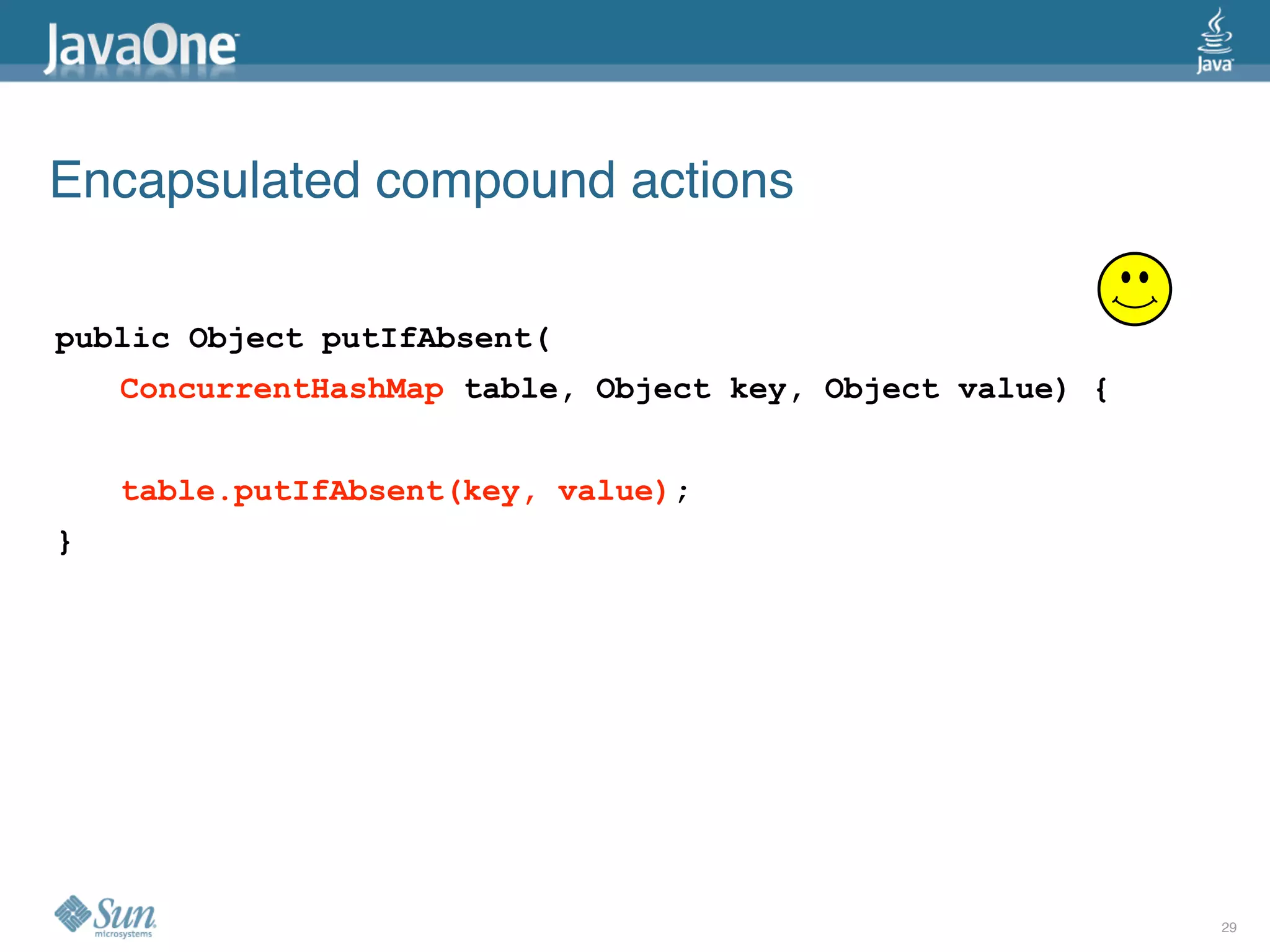 JavaOne

Java

Encapsulated compound actions

public Object putIfAbsent(
    ConcurrentHashMap table, Object key, Object value) {

    table.putIfAbsent(key, value);
}

Sun microsystems

29